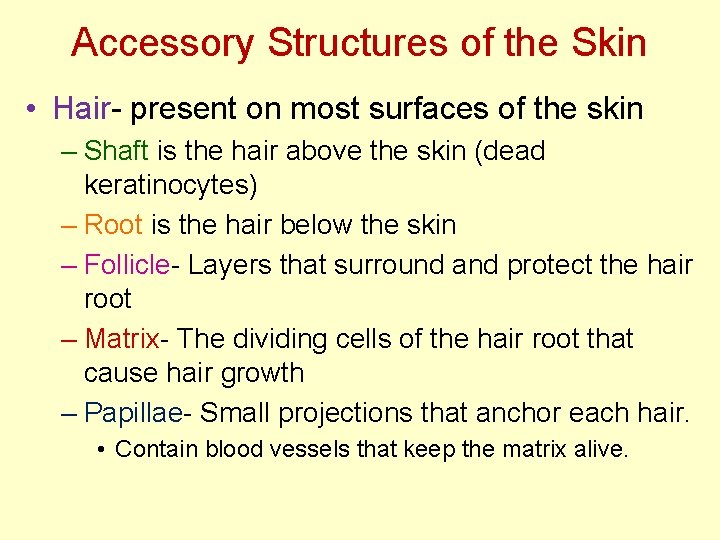 Accessory Structures of the Skin

• Hair- present on most surfaces of the skin
– Shaft is the hair above the skin (dead keratinocytes)
– Root is the hair below the skin
– Follicle- Layers that surround and protect the hair root
– Matrix- The dividing cells of the hair root that cause hair growth
– Papillae- Small projections that anchor each hair.
• Contain blood vessels that keep the matrix alive.